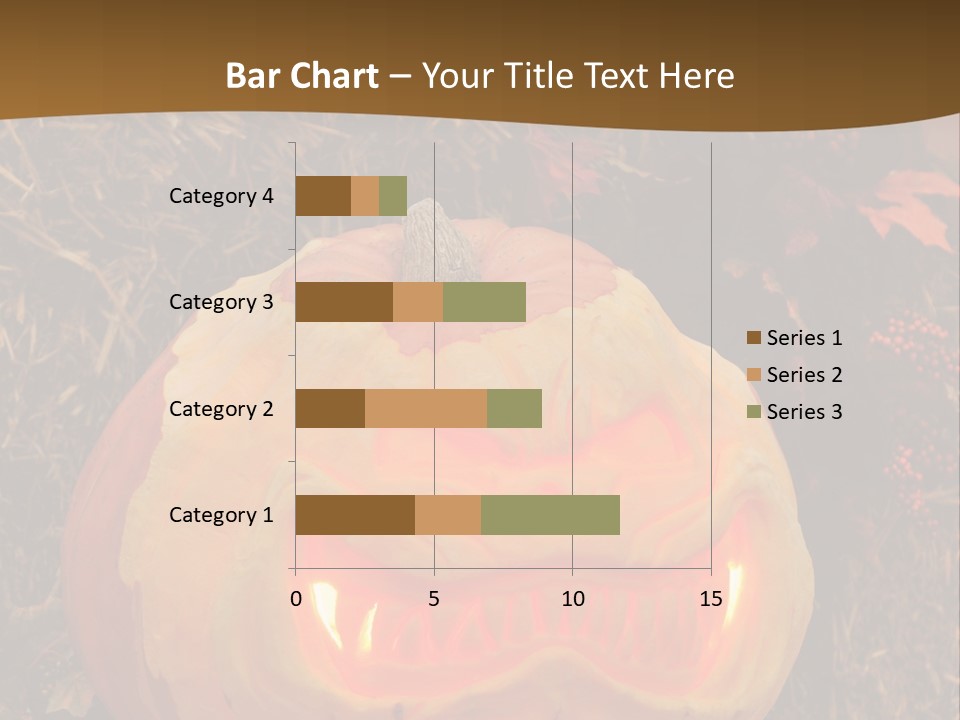 Bar Chart – Your Title Text Here

Category 4
Category 3
Category 2
Category 1

0
5
10
15

Series 1
Series 2
Series 3